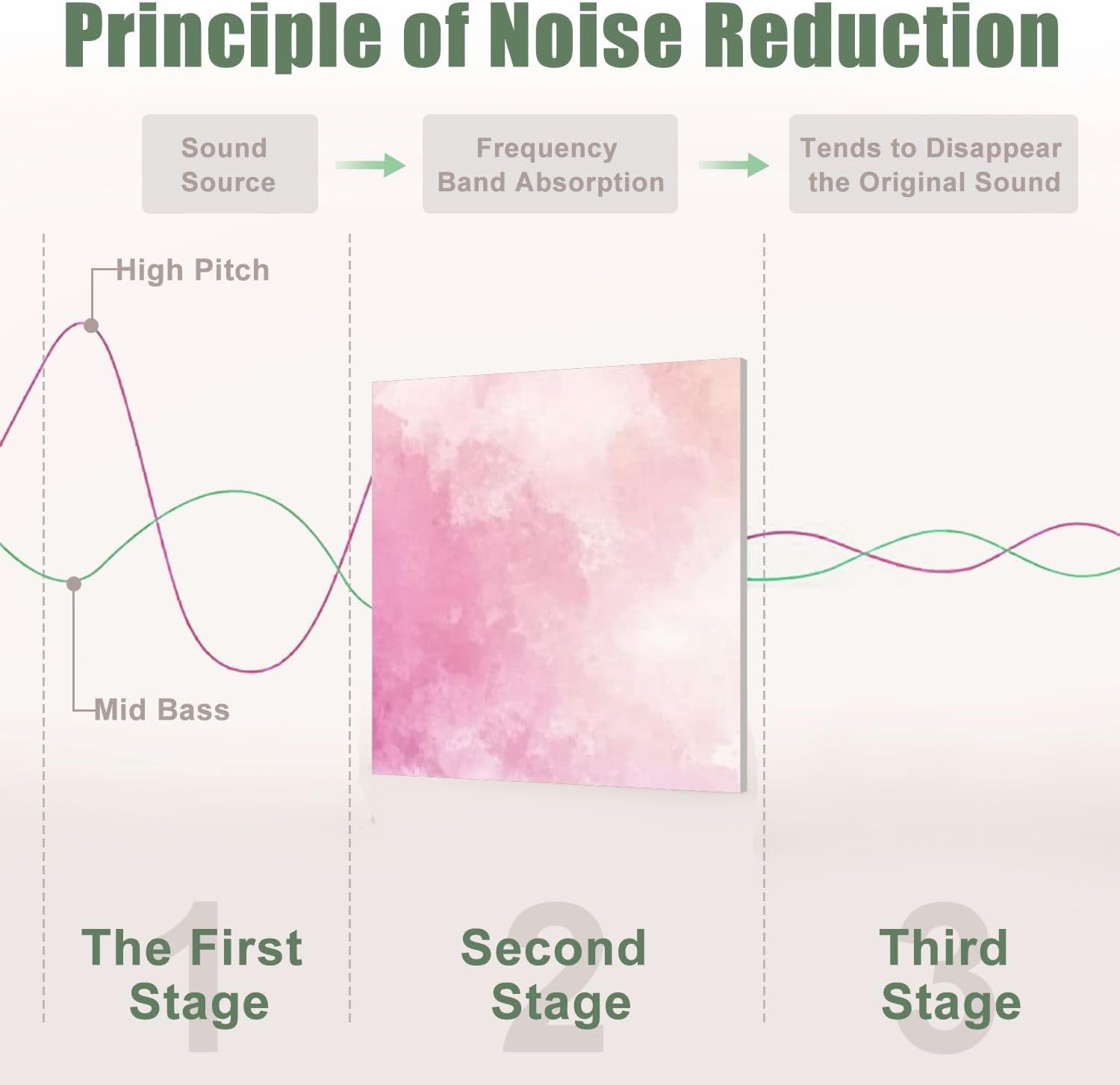 Principle of Noise Reduction

Sound Source

Frequency Band Absorption

Tends to Disappear the Original Sound

High Pitch

Mid Bass

1
The First Stage

2
Second Stage

3
Third Stage